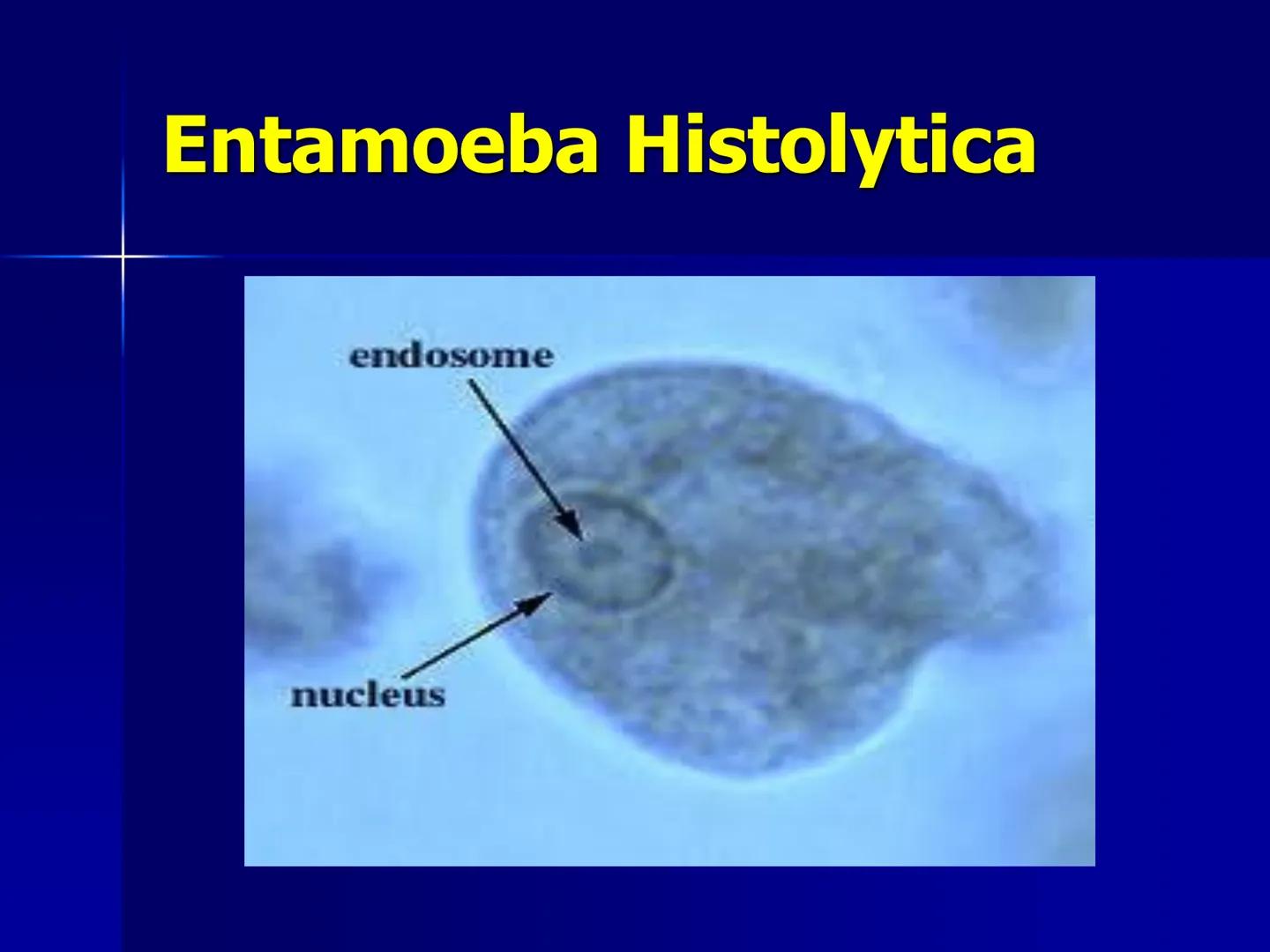 Entamoeba Histolytica

endosome

nucleus